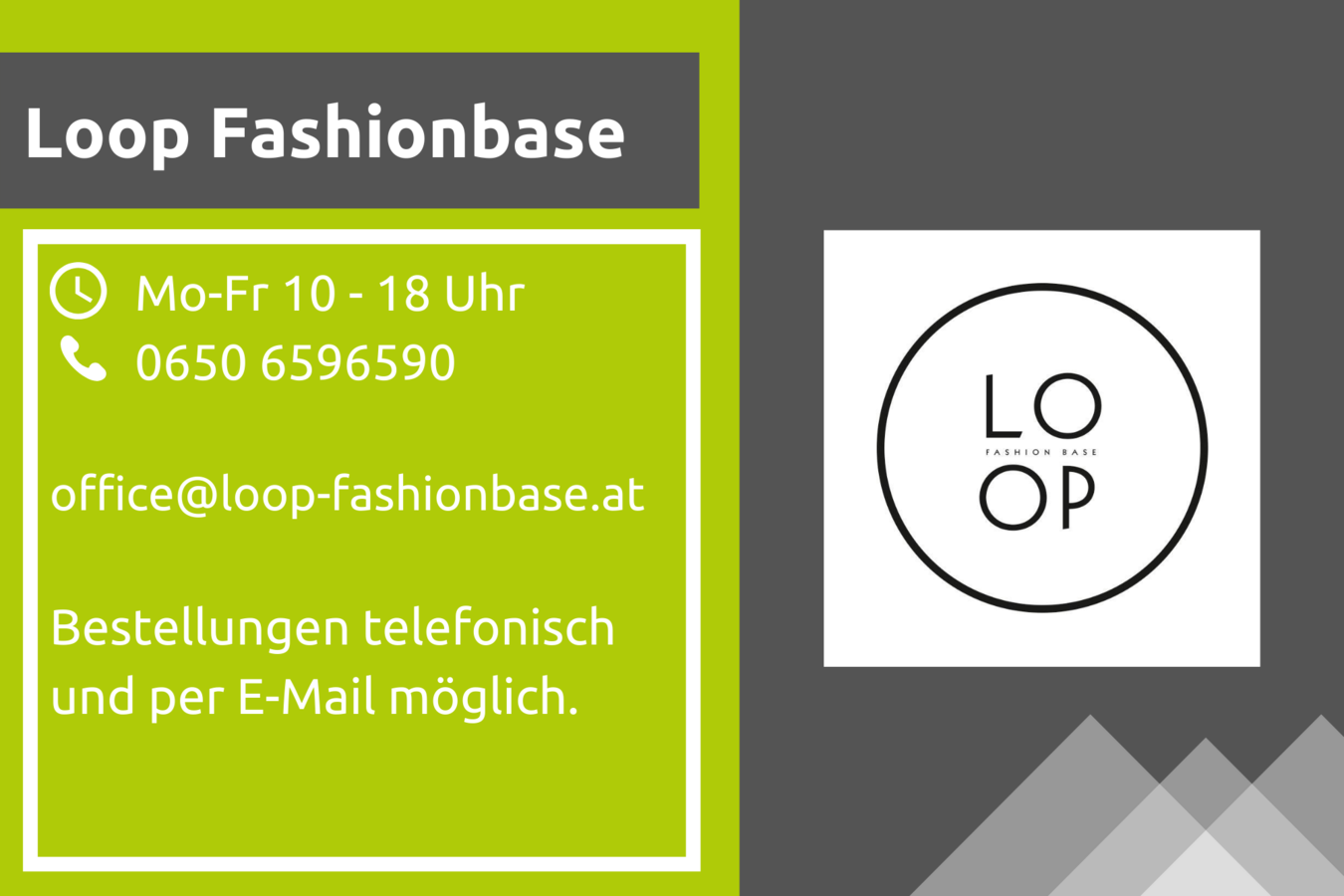 Loop Fashionbase

Mo-Fr 10 - 18 Uhr
0650 6596590

office@loop-fashionbase.at

Bestellungen telefonisch und per E-Mail möglich.

LO
FASHION BASE
OP